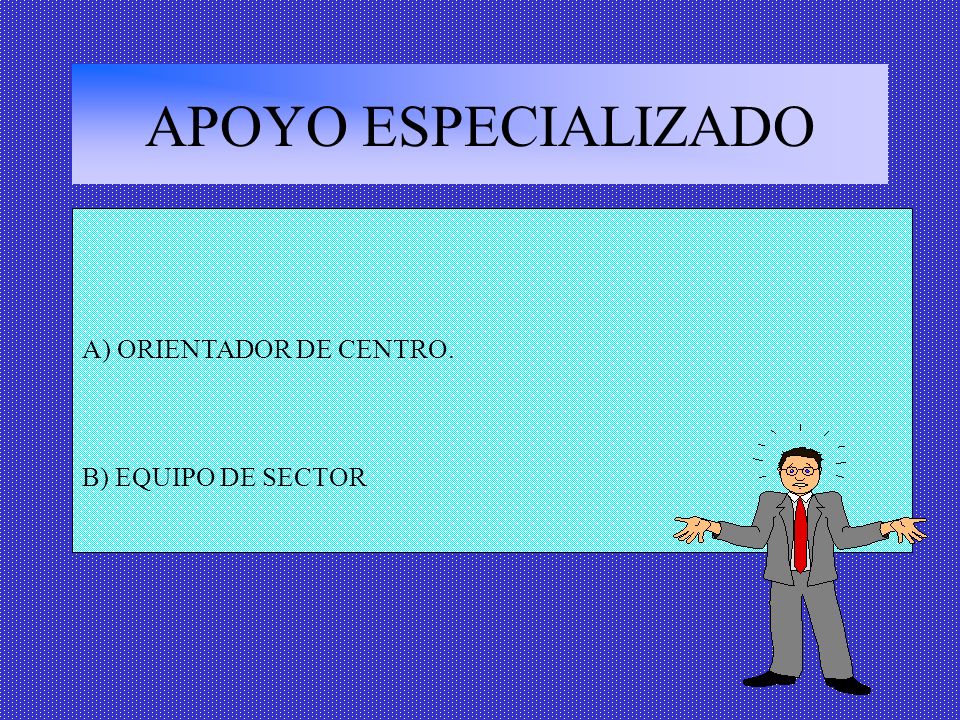 APOYO ESPECIALIZADO

A) ORIENTADOR DE CENTRO.

B) EQUIPO DE SECTOR